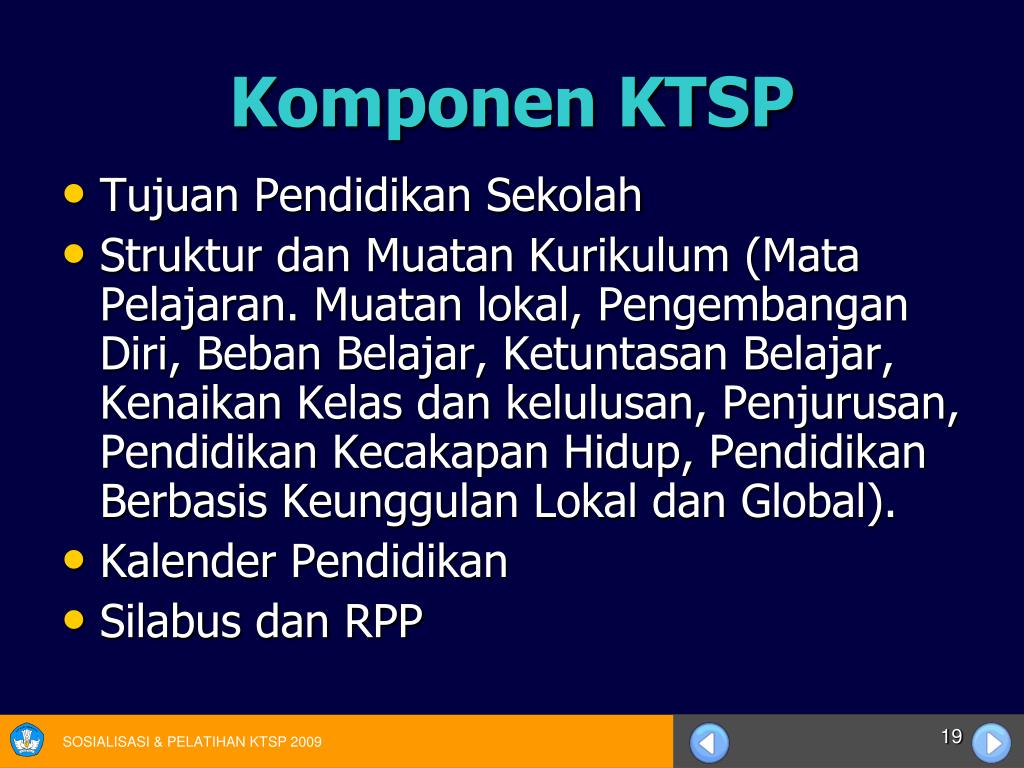 Komponen KTSP

• Tujuan Pendidikan Sekolah
• Struktur dan Muatan Kurikulum (Mata Pelajaran. Muatan lokal, Pengembangan Diri, Beban Belajar, Ketuntasan Belajar, Kenaikan Kelas dan kelulusan, Penjurusan, Pendidikan Kecakapan Hidup, Pendidikan Berbasis Keunggulan Lokal dan Global).
• Kalender Pendidikan
• Silabus dan RPP

SOSIALISASI & PELATIHAN KTSP 2009

19